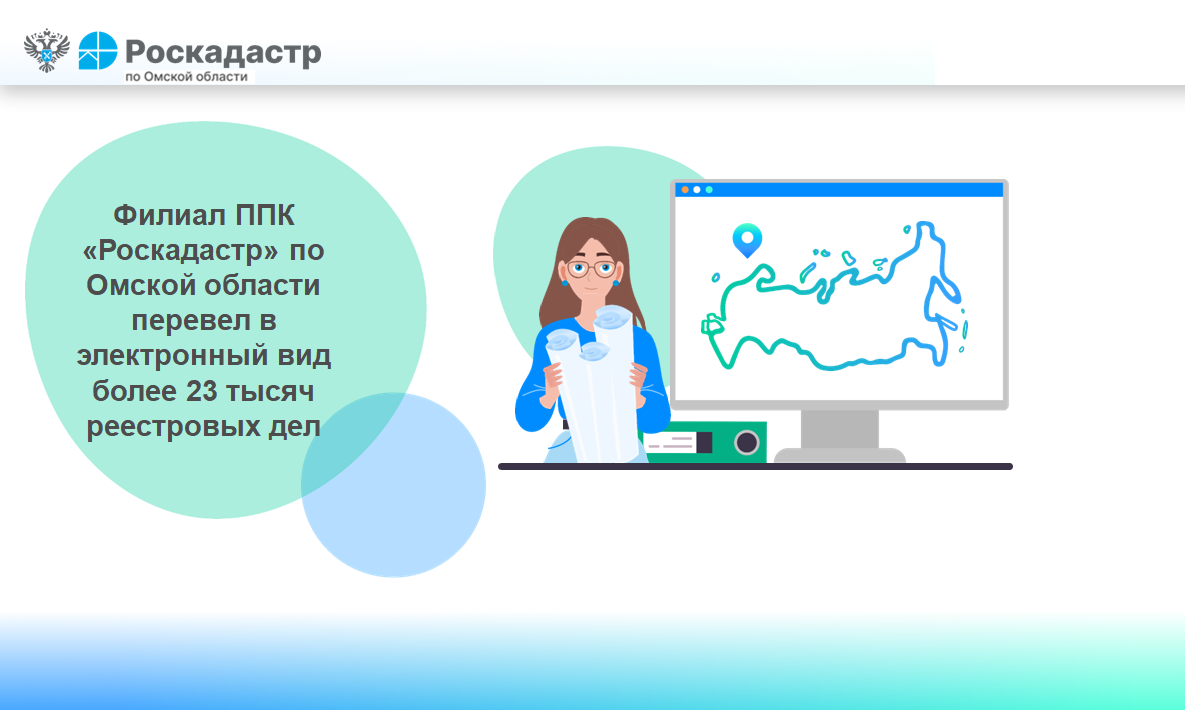 Роскадастр
по Омской области

Филиал ППК «Роскадастр» по Омской области перевел в электронный вид более 23 тысяч реестровых дел